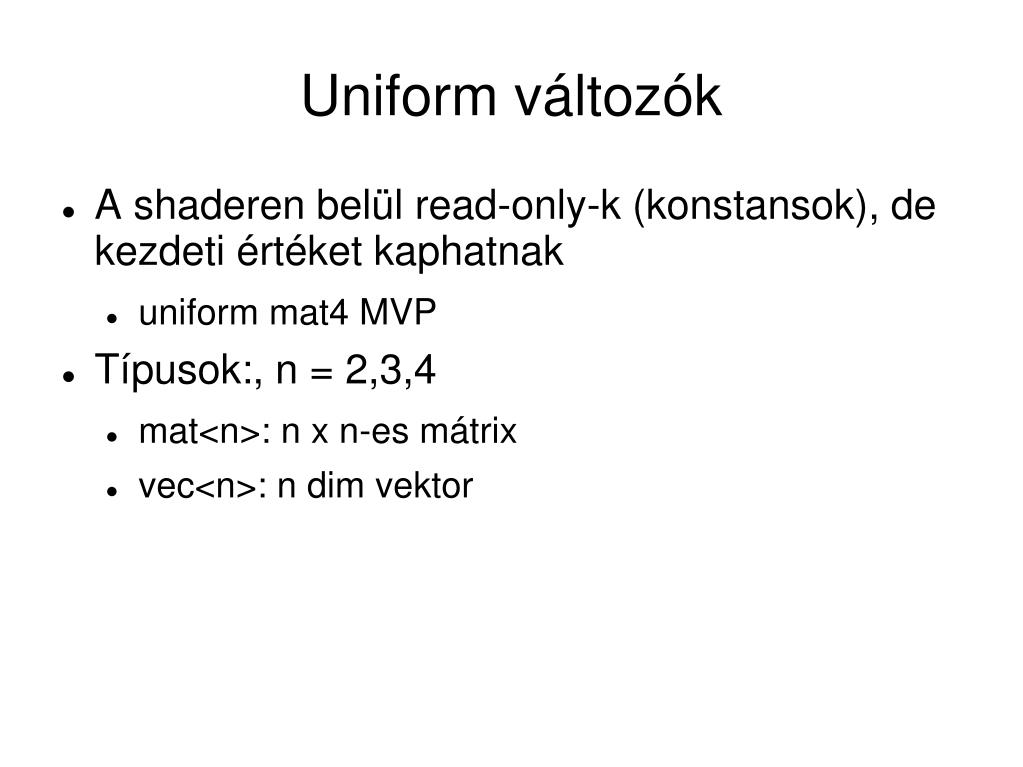 Uniform változók

- A shaderen belül read-only-k (konstansok), de kezdeti értéket kaphatnak
  - uniform mat4 MVP
- Típusok:, n = 2,3,4
  - mat<n>: n x n-es mátrix
  - vec<n>: n dim vektor